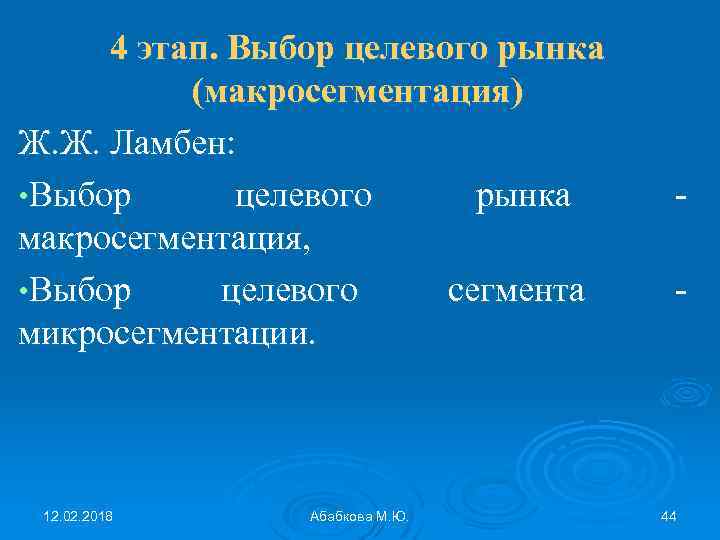 4 этап. Выбор целевого рынка (макросегментация)

Ж.Ж. Ламбен:

•Выбор целевого рынка - макросегментация,

•Выбор целевого сегмента - микросегментации.

12.02.2018

Абабкова М.Ю.

44